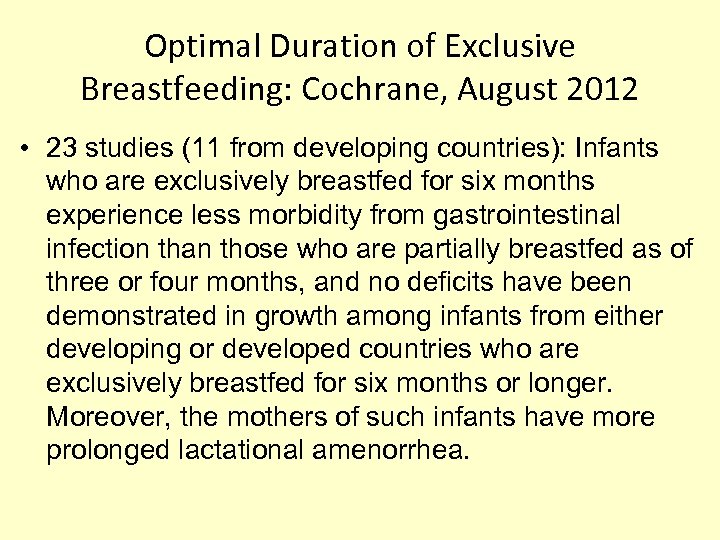 Optimal Duration of Exclusive Breastfeeding: Cochrane, August 2012

• 23 studies (11 from developing countries): Infants who are exclusively breastfed for six months experience less morbidity from gastrointestinal infection than those who are partially breastfed as of three or four months, and no deficits have been demonstrated in growth among infants from either developing or developed countries who are exclusively breastfed for six months or longer. Moreover, the mothers of such infants have more prolonged lactational amenorrhea.